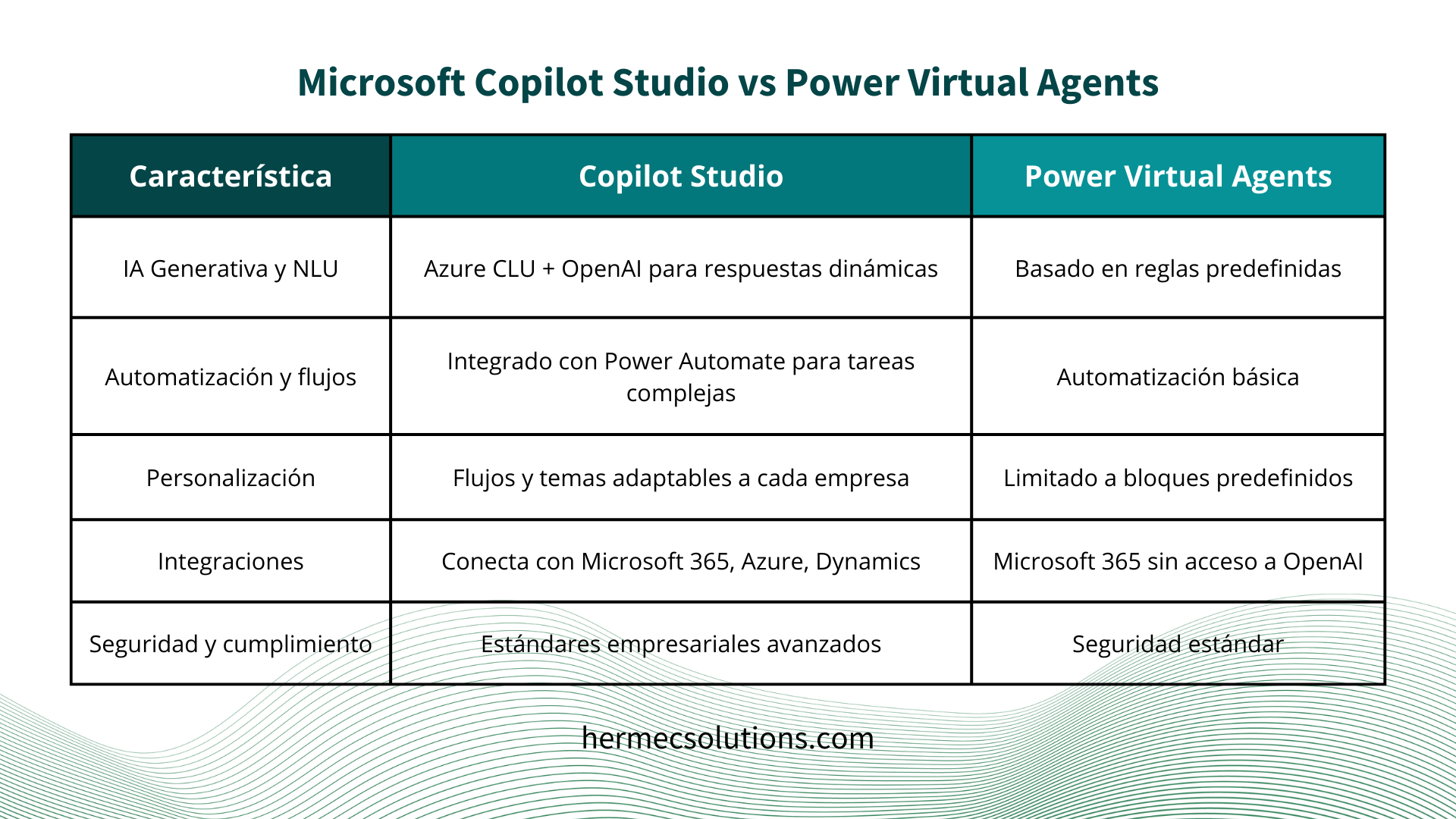 Microsoft Copilot Studio vs Power Virtual Agents

| Característica | Copilot Studio | Power Virtual Agents |
|---|---|---|
| IA Generativa y NLU | Azure CLU + OpenAI para respuestas dinámicas | Basado en reglas predefinidas |
| Automatización y flujos | Integrado con Power Automate para tareas complejas | Automatización básica |
| Personalización | Flujos y temas adaptables a cada empresa | Limitado a bloques predefinidos |
| Integraciones | Conecta con Microsoft 365, Azure, Dynamics | Microsoft 365 sin acceso a OpenAI |
| Seguridad y cumplimiento | Estándares empresariales avanzados | Seguridad estándar |

hermecsolutions.com